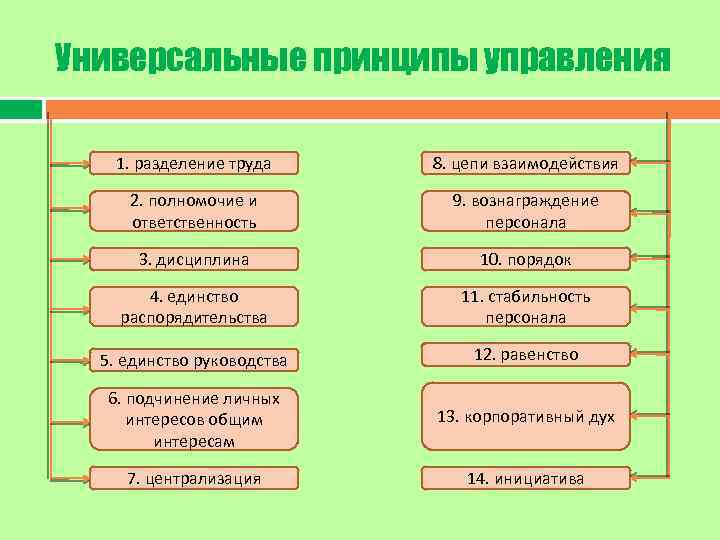 Универсальные принципы управления

1. разделение труда

2. полномочие и ответственность

3. дисциплина

4. единство распорядительства

5. единство руководства

6. подчинение личных интересов общим интересам

7. централизация

8. цепи взаимодействия

9. вознаграждение персонала

10. порядок

11. стабильность персонала

12. равенство

13. корпоративный дух

14. инициатива